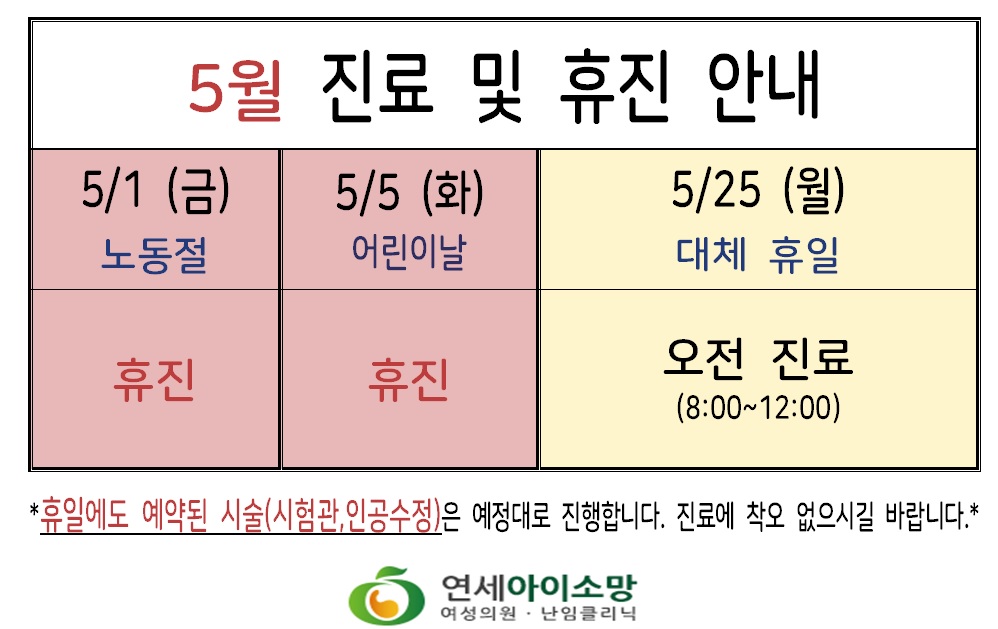 5월 진료 및 휴진 안내

| 5/1 (금) 노동절 | 5/5 (화) 어린이날 | 5/25 (월) 대체 휴일 |
|---|---|---|
| 휴진 | 휴진 | 오전 진료 (8:00~12:00) |

*휴일에도 예약된 시술(시험관,인공수정)은 예정대로 진행합니다. 진료에 착오 없으시길 바랍니다.*

연세아이소망
여성의원 · 난임클리닉